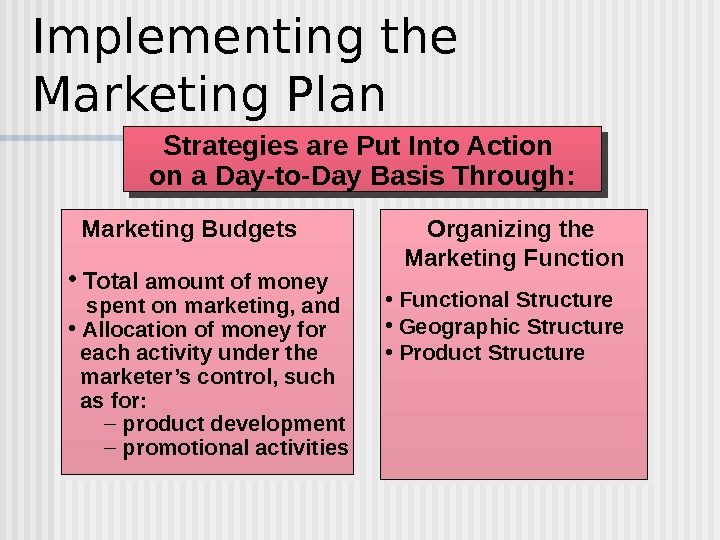 Implementing the Marketing Plan

Strategies are Put Into Action on a Day-to-Day Basis Through:

Marketing Budgets

• Total amount of money spent on marketing, and
• Allocation of money for each activity under the marketer's control, such as for:
– product development
– promotional activities

Organizing the Marketing Function

• Functional Structure
• Geographic Structure
• Product Structure